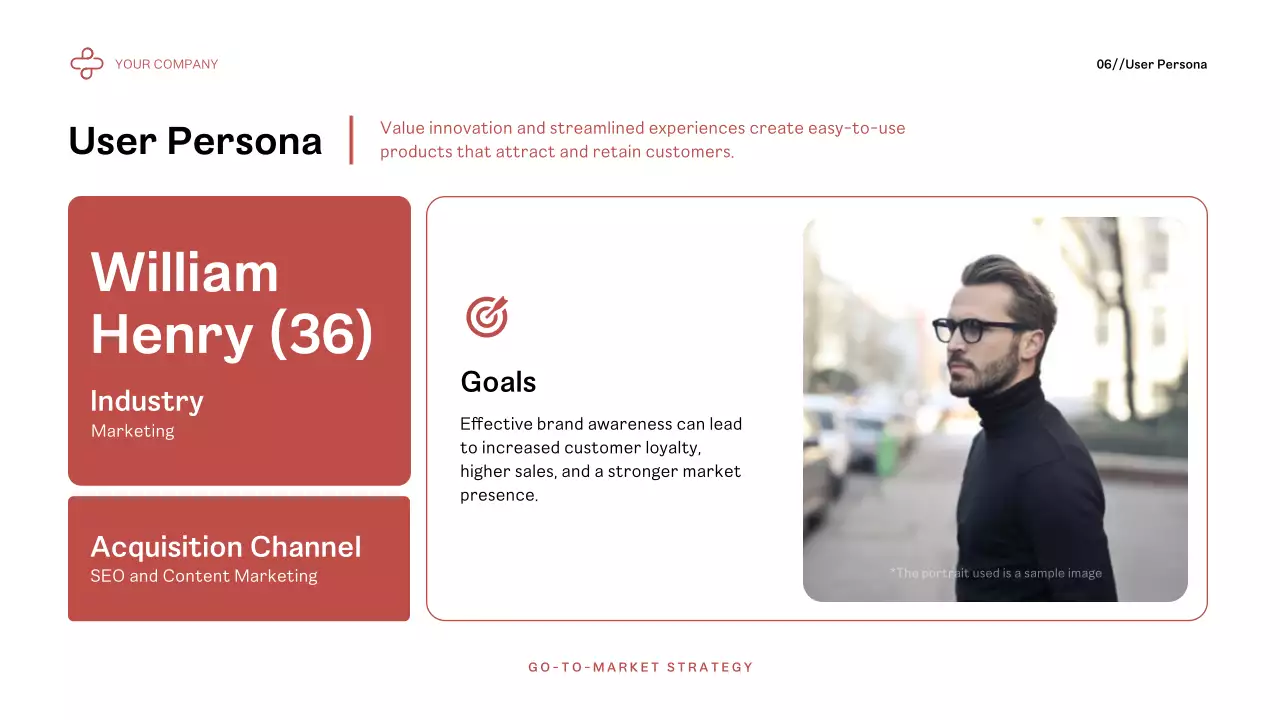 YOUR COMPANY

06//User Persona

User Persona

Value innovation and streamlined experiences create easy-to-use products that attract and retain customers.

William Henry (36)

Industry
Marketing

Acquisition Channel
SEO and Content Marketing

Goals

Effective brand awareness can lead to increased customer loyalty, higher sales, and a stronger market presence.

*The portrait used is a sample image

GO-TO-MARKET STRATEGY